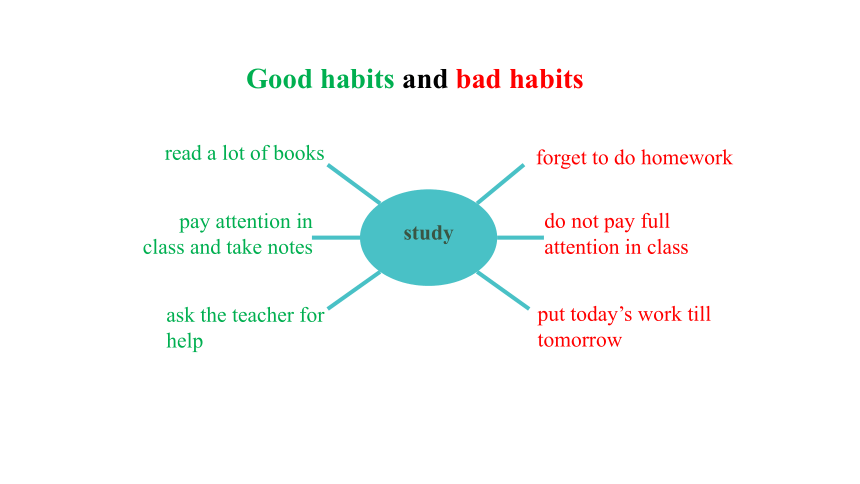 Good habits and bad habits

read a lot of books

pay attention in class and take notes

ask the teacher for help

study

forget to do homework

do not pay full attention in class

put today's work till tomorrow